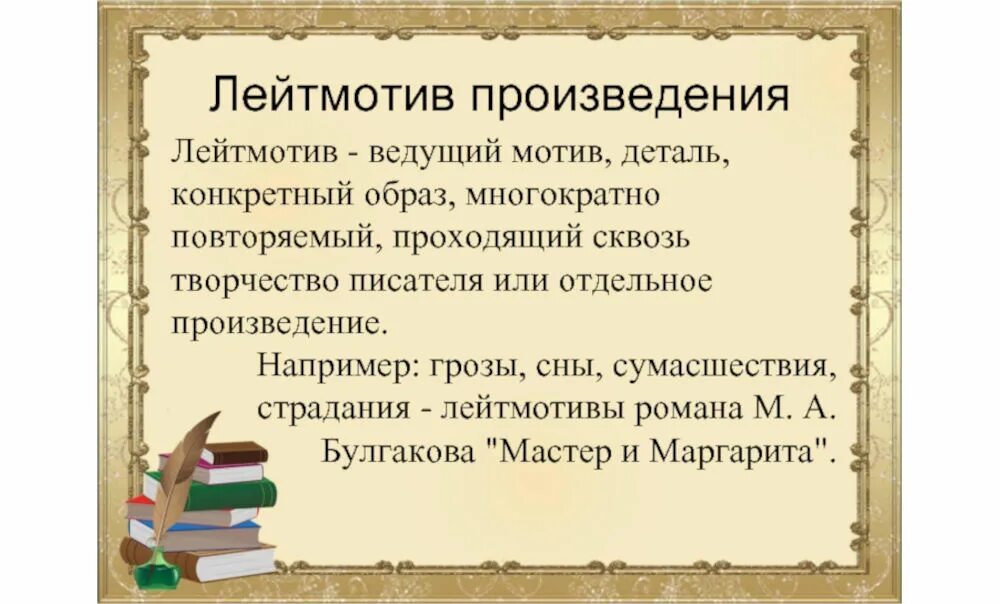 Лейтмотив произведения

Лейтмотив - ведущий мотив, деталь, конкретный образ, многократно повторяемый, проходящий сквозь творчество писателя или отдельное произведение.

Например: грозы, сны, сумасшествия, страдания - лейтмотивы романа М. А. Булгакова "Мастер и Маргарита".